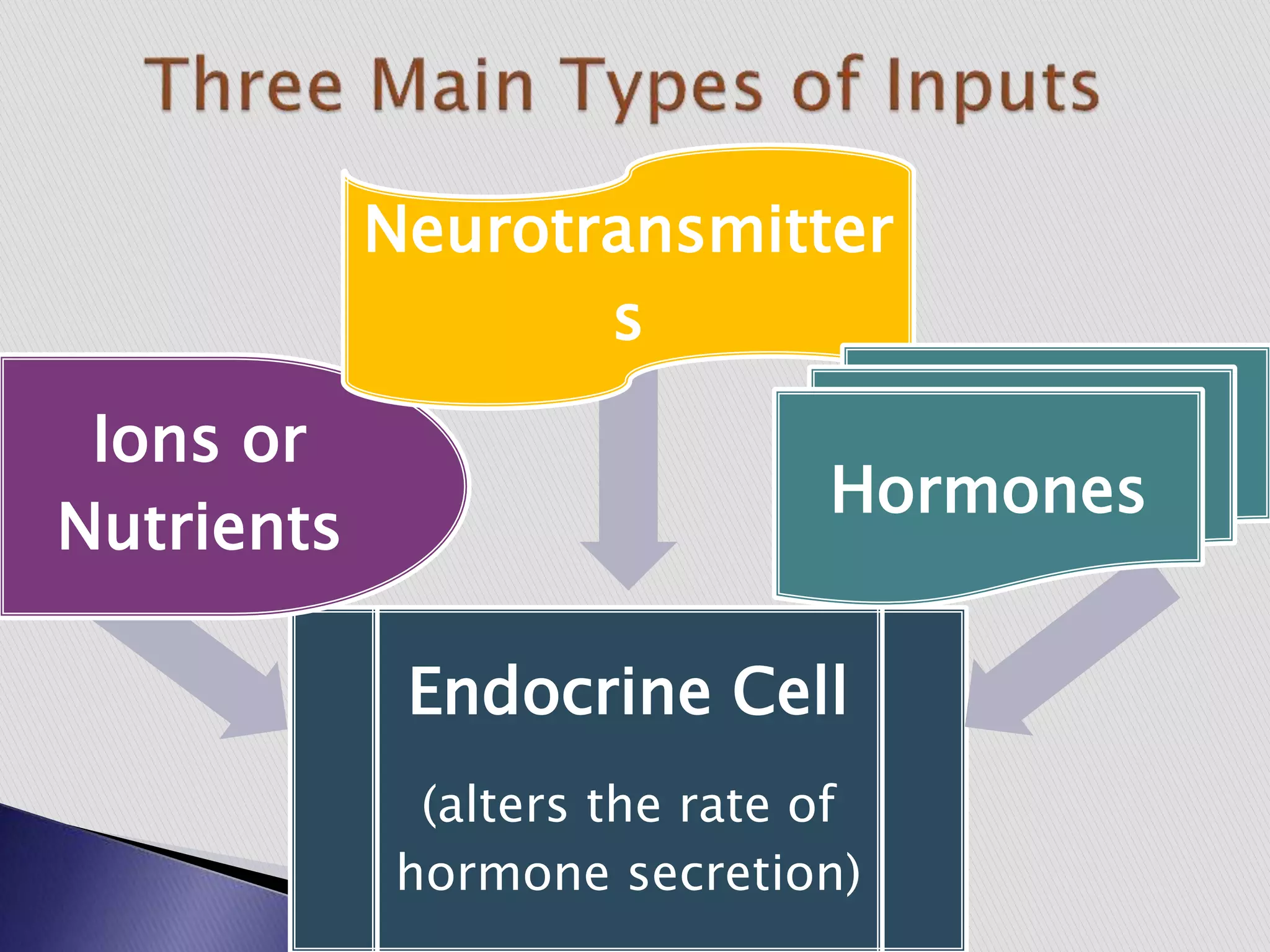 Three Main Types of Inputs

Neurotransmitters

Ions or Nutrients

Hormones

Endocrine Cell

(alters the rate of hormone secretion)